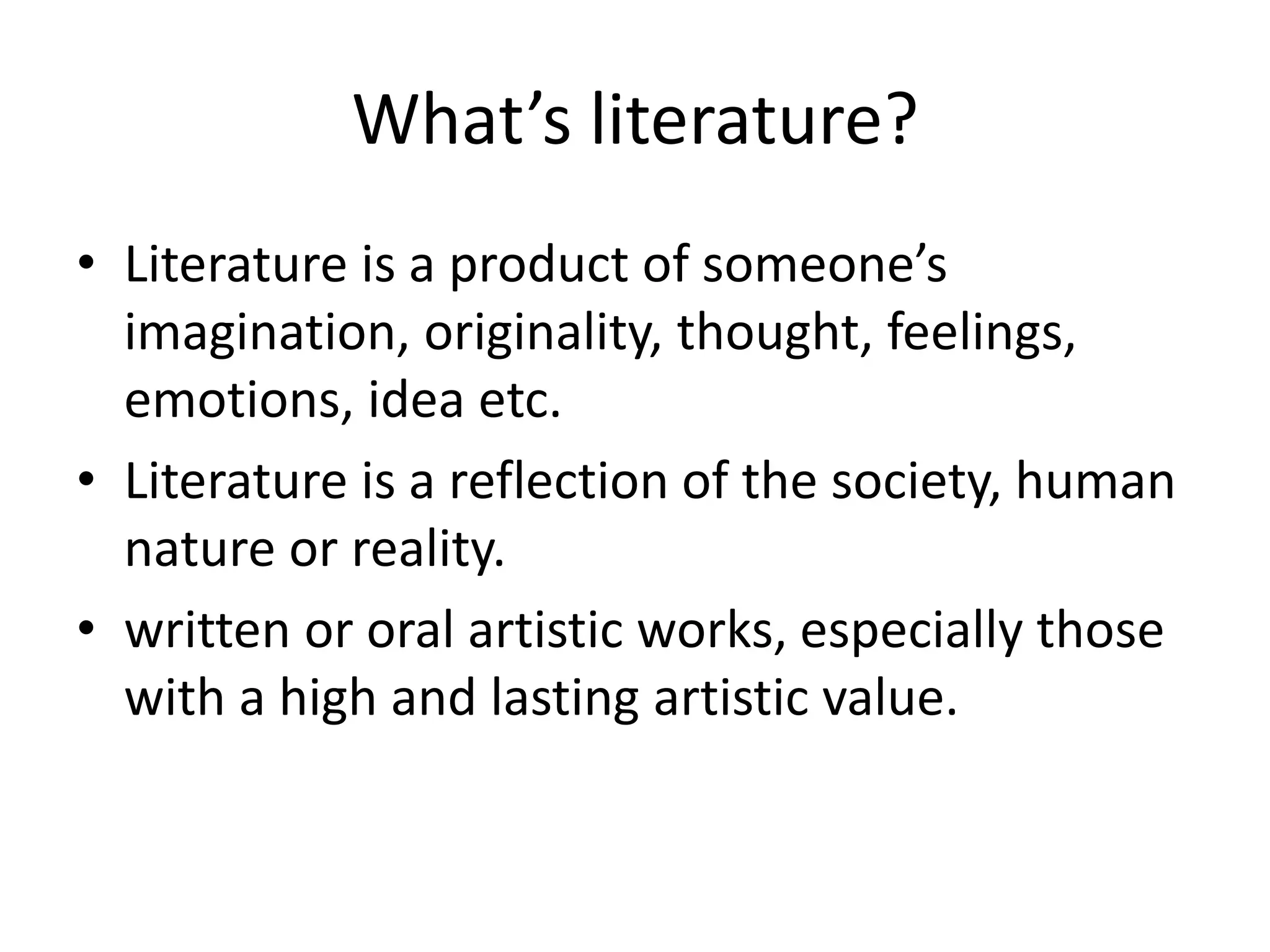 What’s literature?

• Literature is a product of someone’s imagination, originality, thought, feelings, emotions, idea etc.
• Literature is a reflection of the society, human nature or reality.
• written or oral artistic works, especially those with a high and lasting artistic value.